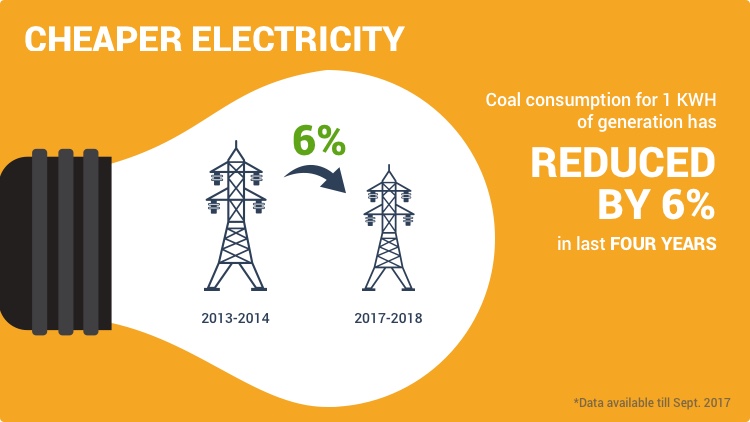 CHEAPER ELECTRICITY

6%

2013-2014

2017-2018

Coal consumption for 1 KWH of generation has

REDUCED BY 6%

in last FOUR YEARS

*Data available till Sept. 2017